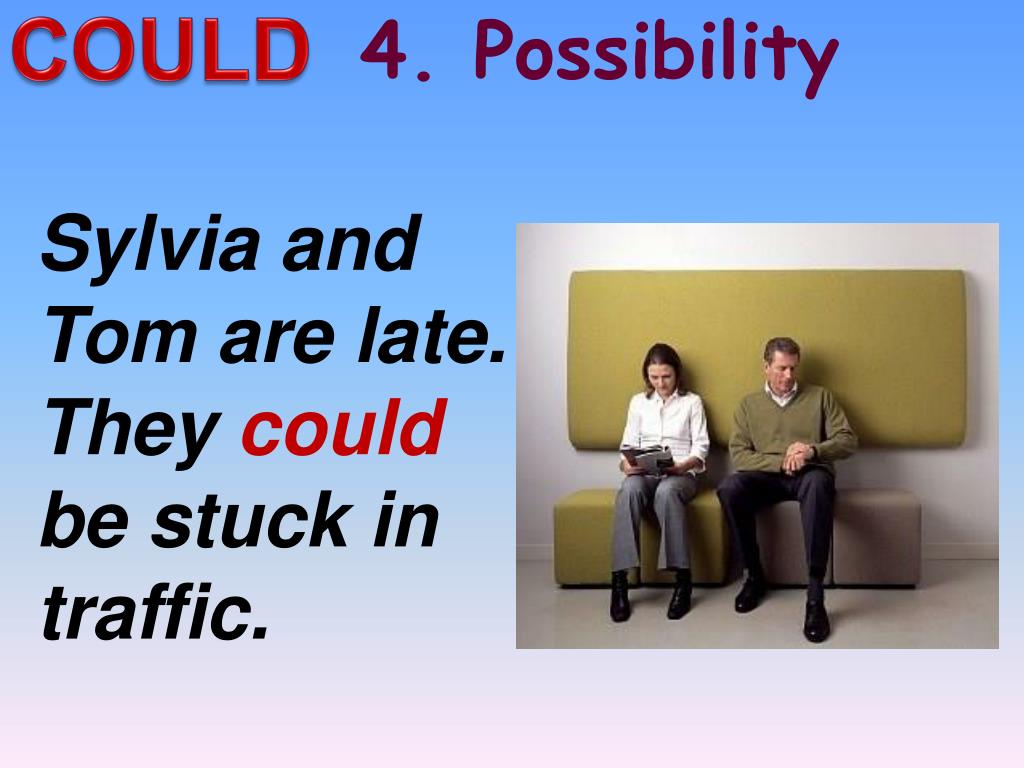 COULD 4. Possibility

Sylvia and Tom are late. They could be stuck in traffic.